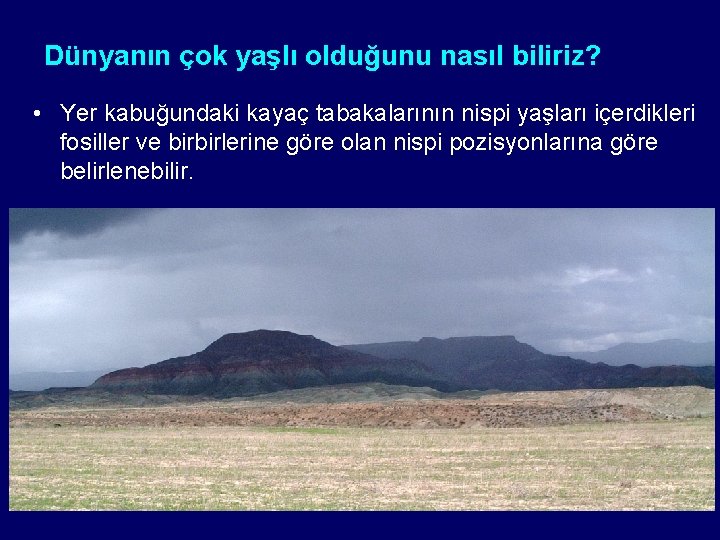 Dünyanın çok yaşlı olduğunu nasıl biliriz?

• Yer kabuğundaki kayaç tabakalarının nispi yaşları içerdikleri fosiller ve birbirlerine göre olan nispi pozisyonlarına göre belirlenebilir.